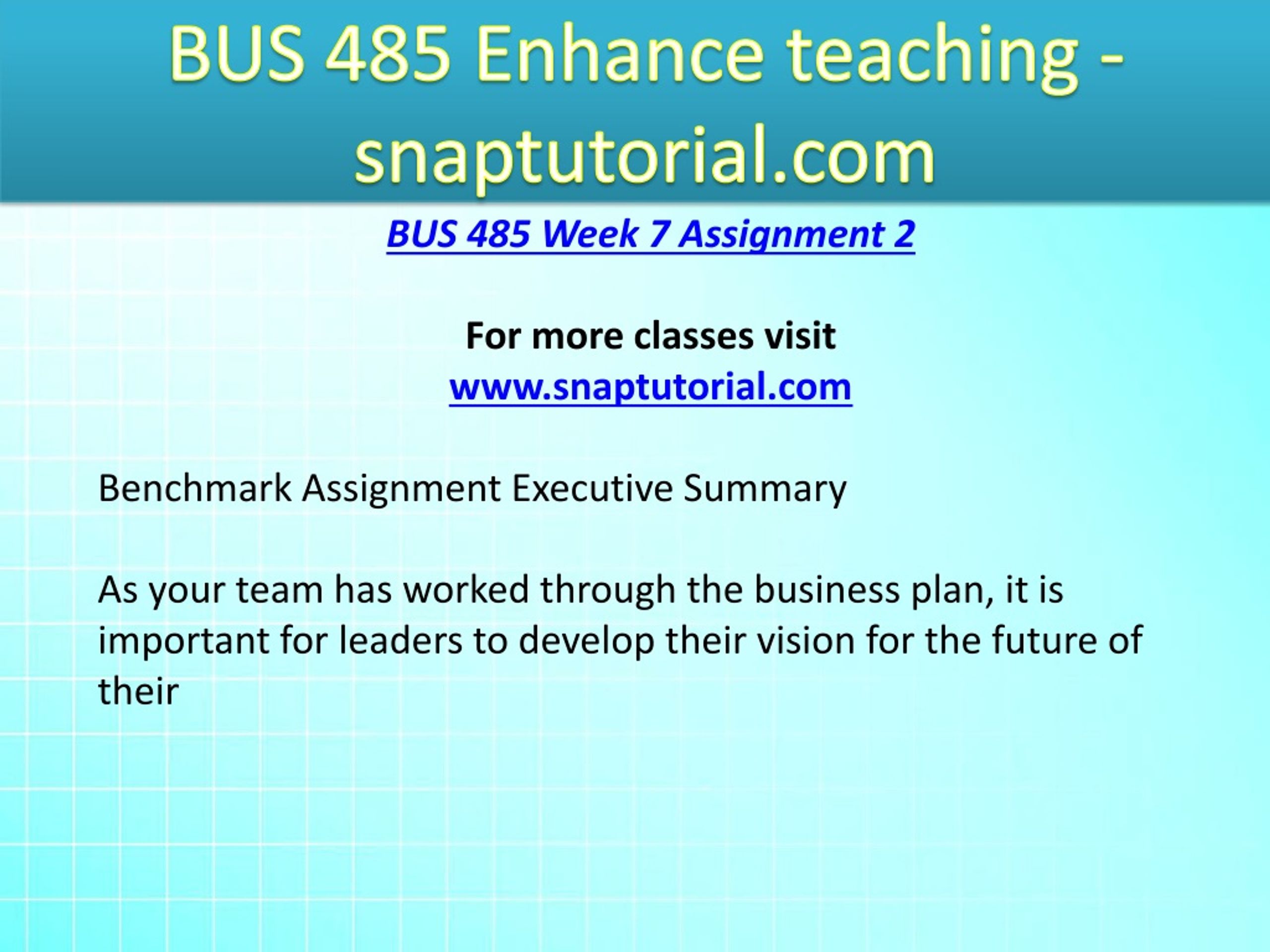 BUS 485 Enhance teaching - snaptutorial.com

BUS 485 Week 7 Assignment 2

For more classes visit
www.snaptutorial.com

Benchmark Assignment Executive Summary

As your team has worked through the business plan, it is important for leaders to develop their vision for the future of their